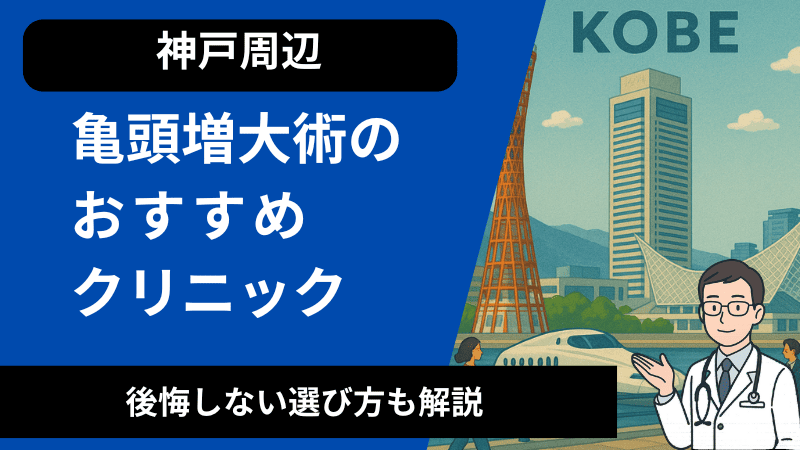 神戸周辺

亀頭増大術の
おすすめ
クリニック

KOBE

後悔しない選び方も解説